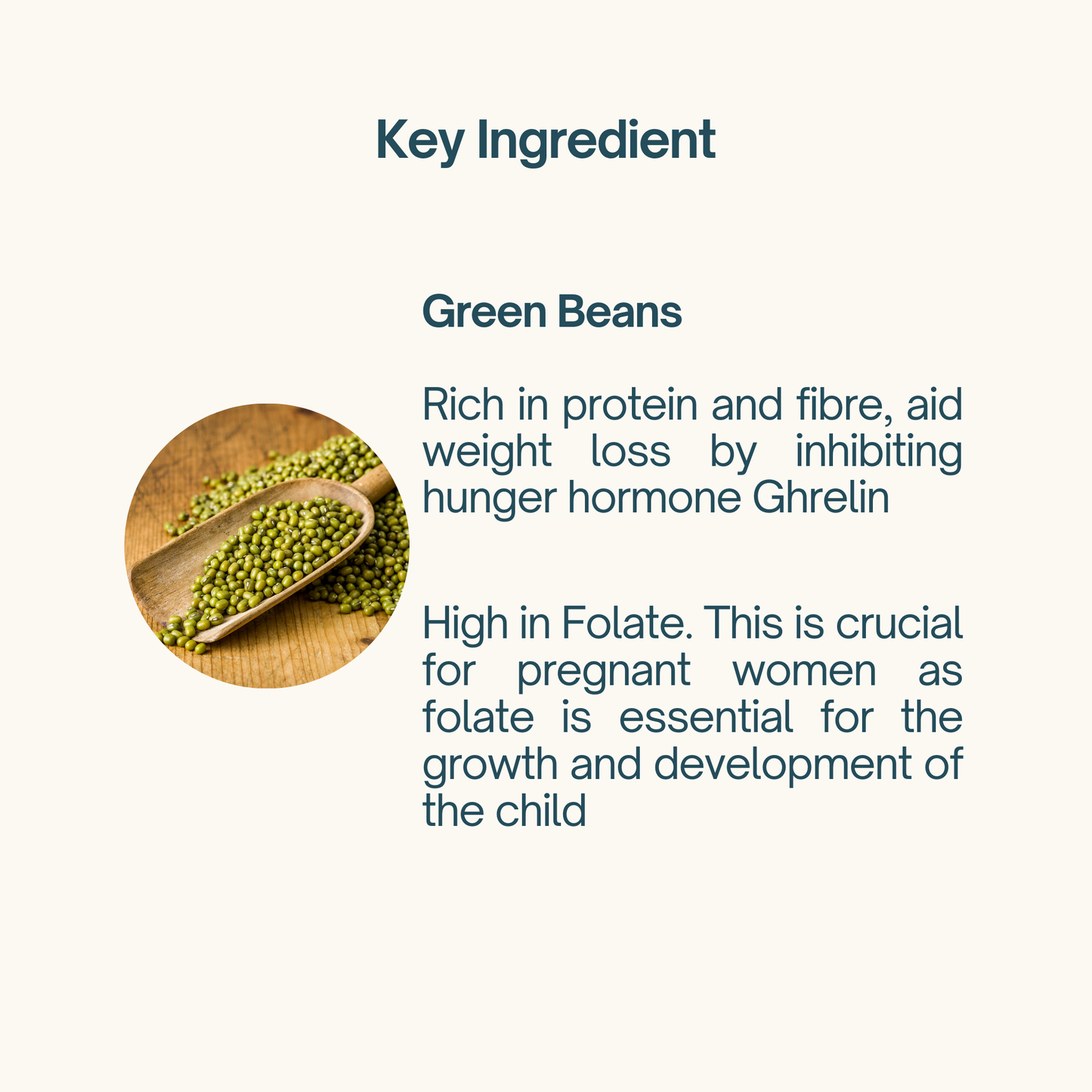 Key Ingredient

Green Beans

Rich in protein and fibre, aid weight loss by inhibiting hunger hormone Ghrelin

High in Folate. This is crucial for pregnant women as folate is essential for the growth and development of the child